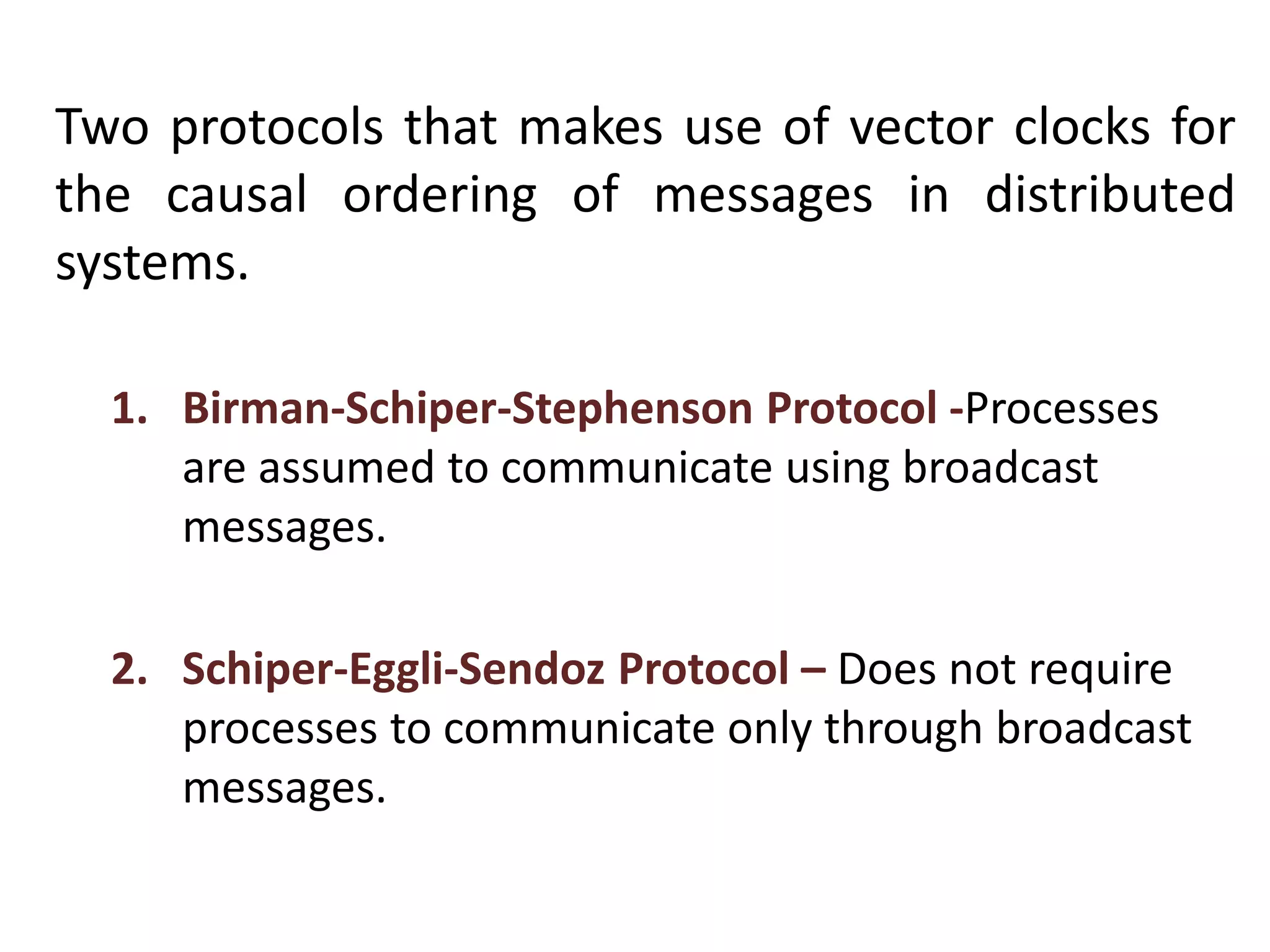 Two protocols that makes use of vector clocks for the causal ordering of messages in distributed systems.

1. Birman-Schiper-Stephenson Protocol -Processes are assumed to communicate using broadcast messages.

2. Schiper-Eggli-Sendoz Protocol – Does not require processes to communicate only through broadcast messages.